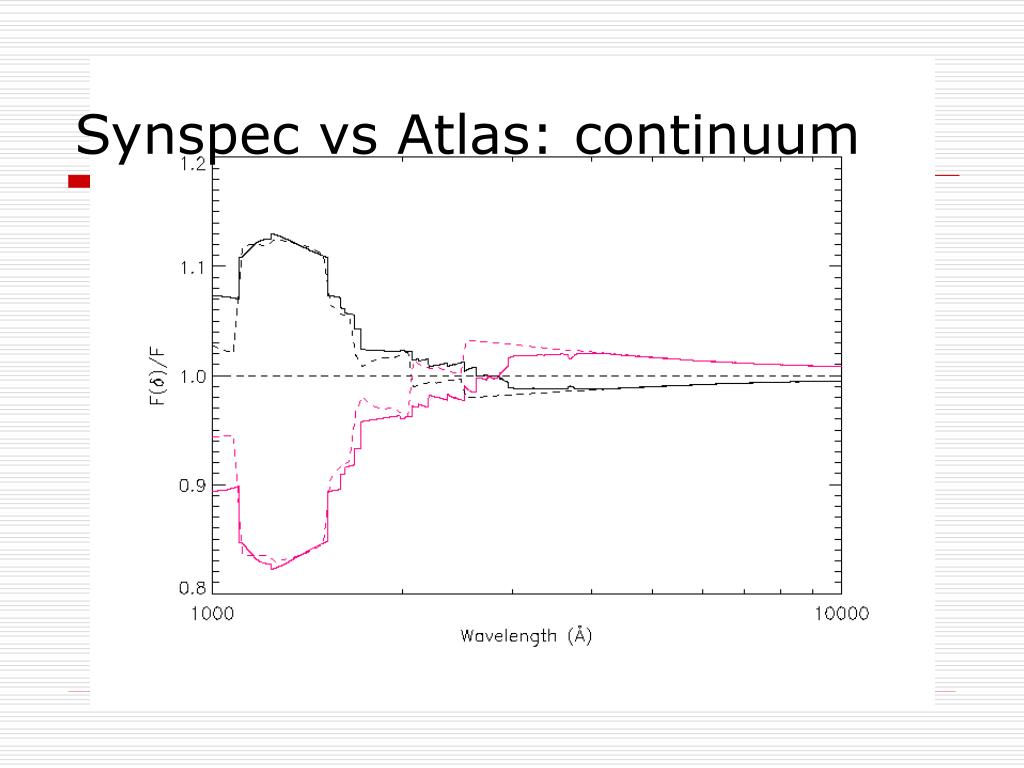 Synspec vs Atlas: continuum

1.2
1.1
1.0
0.9
0.8
$F(\delta)/F$
1000
10000
Wavelength (Å)